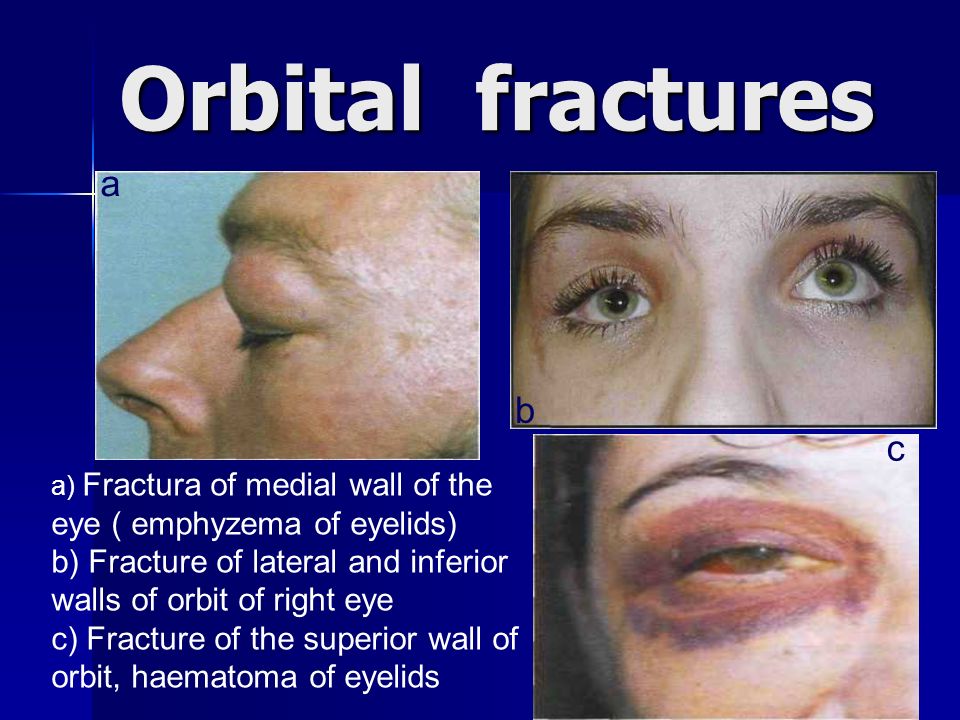 Orbital fractures

a

b

c

a) Fractura of medial wall of the eye ( emphyzema of eyelids)
b) Fracture of lateral and inferior walls of orbit of right eye
c) Fracture of the superior wall of orbit, haematoma of eyelids